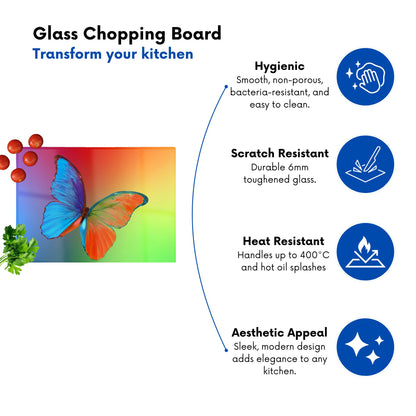 Glass Chopping Board
Transform your kitchen

Hygienic
Smooth, non-porous, bacteria-resistant, and easy to clean.

Scratch Resistant
Durable 6mm toughened glass.

Heat Resistant
Handles up to 400°C and hot oil splashes

Aesthetic Appeal
Sleek, modern design adds elegance to any kitchen.